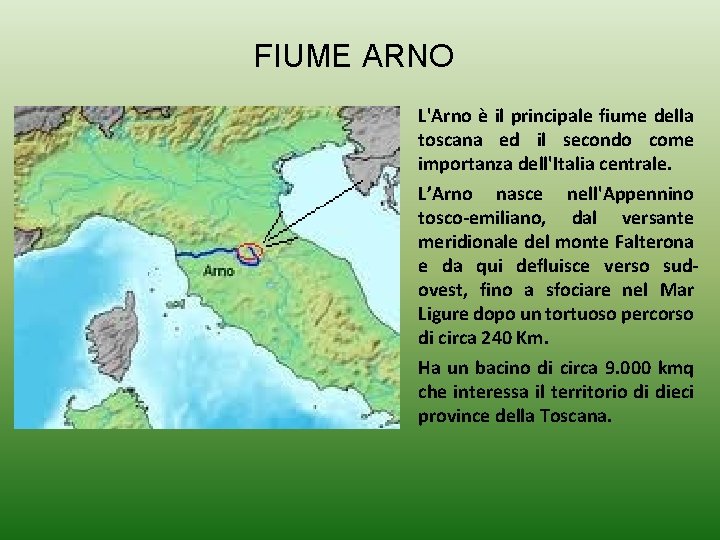 FIUME ARNO

Arno

L'Arno è il principale fiume della toscana ed il secondo come importanza dell'Italia centrale.

L'Arno nasce nell'Appennino tosco-emiliano, dal versante meridionale del monte Falterona e da qui defluisce verso sud-ovest, fino a sfociare nel Mar Ligure dopo un tortuoso percorso di circa 240 Km.

Ha un bacino di circa 9.000 kmq che interessa il territorio di dieci province della Toscana.